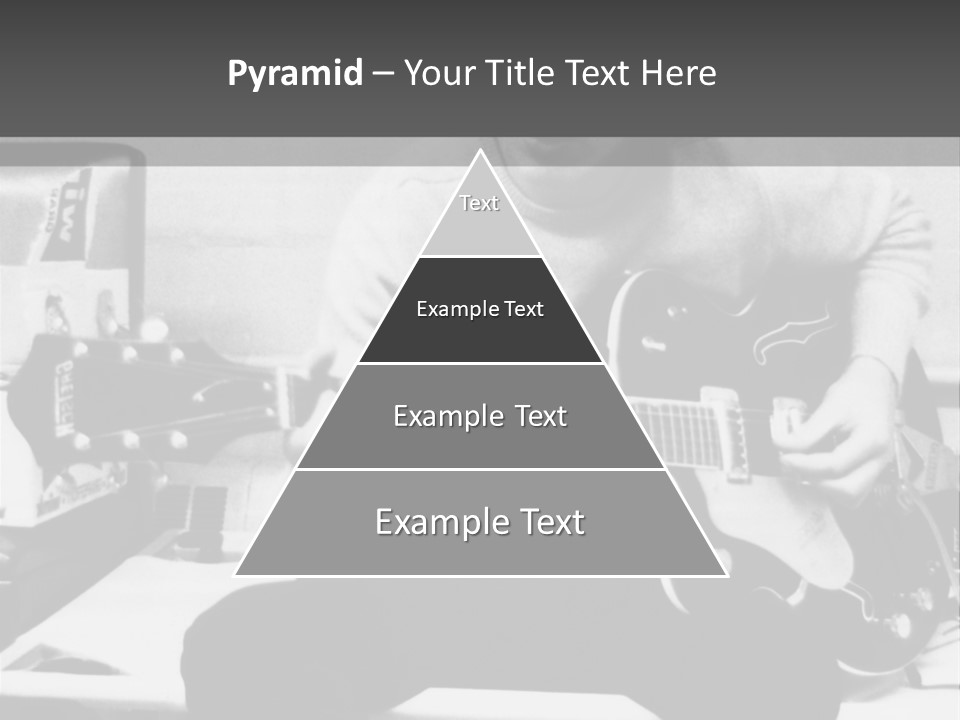 Pyramid – Your Title Text Here

Text

Example Text

Example Text

Example Text